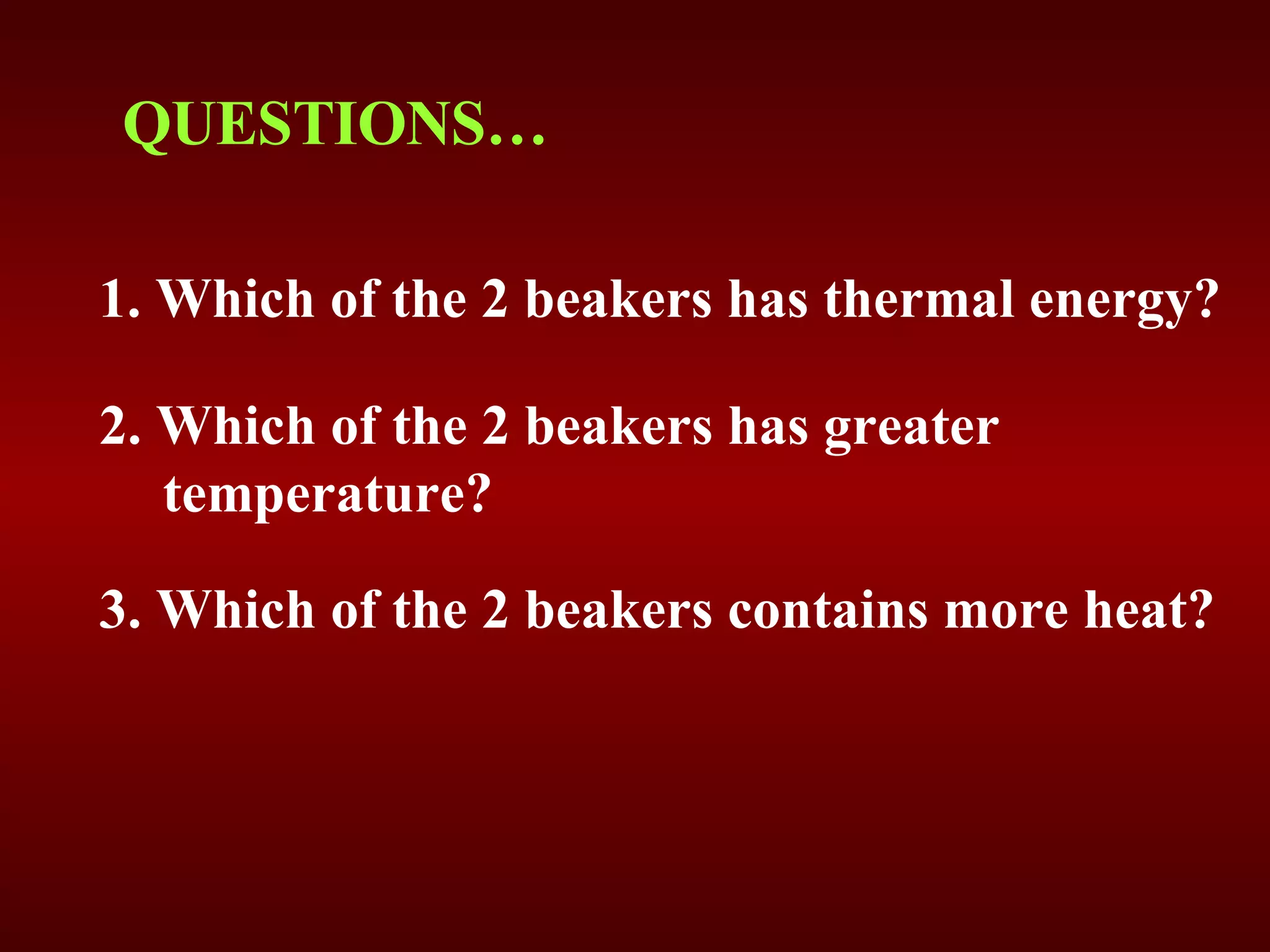 QUESTIONS…

1. Which of the 2 beakers has thermal energy?

2. Which of the 2 beakers has greater temperature?

3. Which of the 2 beakers contains more heat?